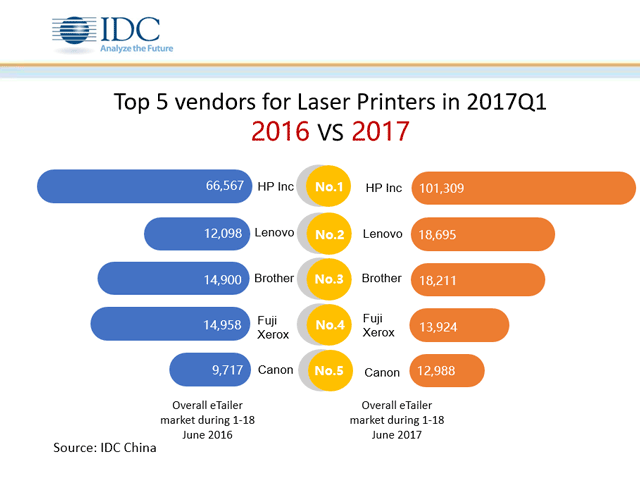 IDC
Analyze the Future

Top 5 vendors for Laser Printers in 2017Q1
2016 VS 2017

66,567 HP Inc No.1 HP Inc 101,309

12,098 Lenovo No.2 Lenovo 18,695

14,900 Brother No.3 Brother 18,211

14,958 Fuji Xerox No.4 Fuji Xerox 13,924

9,717 Canon No.5 Canon 12,988

Overall eTailer market during 1-18 June 2016

Overall eTailer market during 1-18 June 2017

Source: IDC China